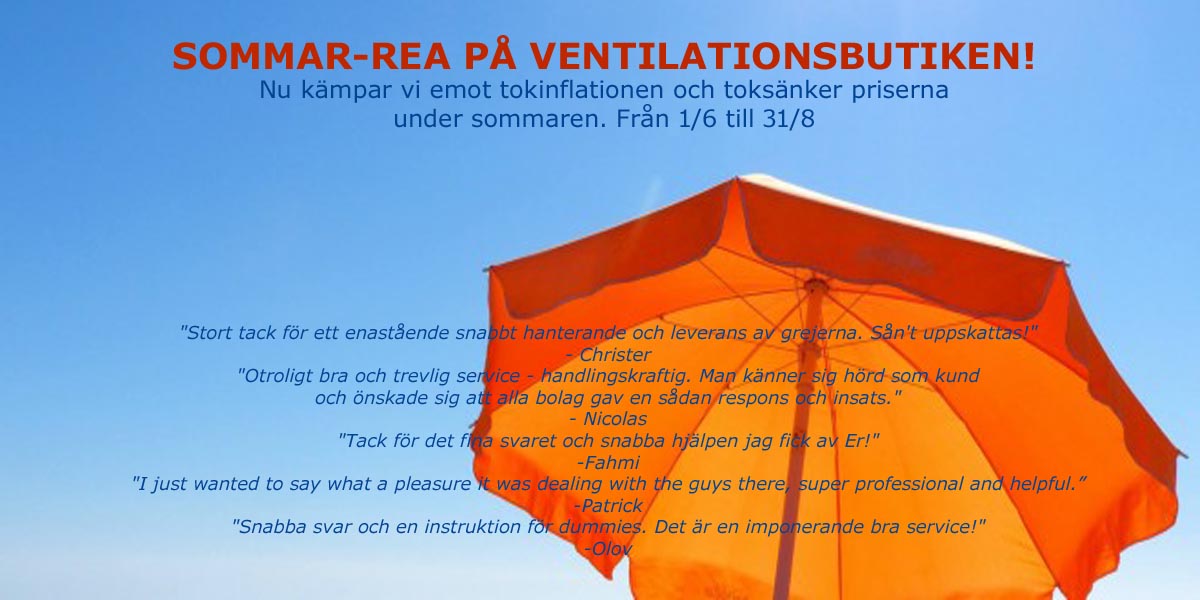 SOMMAR-REA PÅ VENTILATIONSBUTIKEN!

Nu kämpar vi emot tokinflationen och toksänker priserna under sommaren. Från 1/6 till 31/8

"Stort tack för ett enastående snabbt hanterande och leverans av grejerna. Sån't uppskattas!"
- Christer
"Otroligt bra och trevlig service - handlingskraftig. Man känner sig hörd som kund och önskade sig att alla bolag gav en sådan respons och insats."
- Nicolas
"Tack för det fina svaret och snabba hjälpen jag fick av Er!"
-Fahmi
"I just wanted to say what a pleasure it was dealing with the guys there, super professional and helpful."
-Patrick
"Snabba svar och en instruktion för dummies. Det är en imponerande bra service!"
-Olov